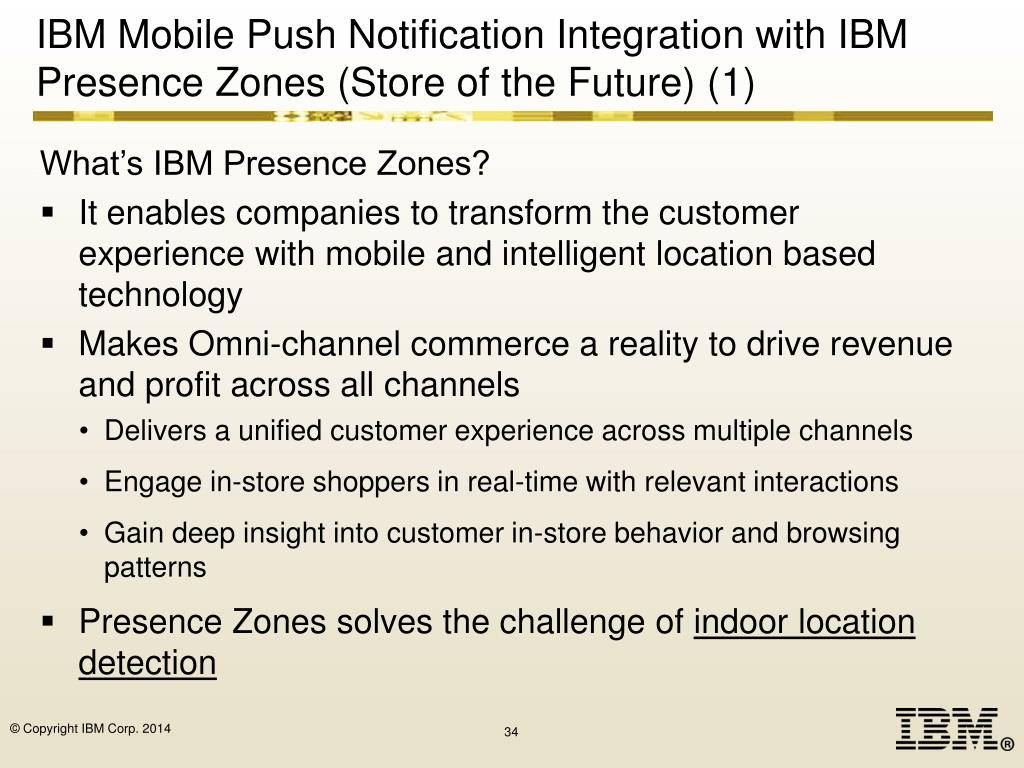 IBM Mobile Push Notification Integration with IBM Presence Zones (Store of the Future) (1)

What's IBM Presence Zones?

▪ It enables companies to transform the customer experience with mobile and intelligent location based technology

▪ Makes Omni-channel commerce a reality to drive revenue and profit across all channels

• Delivers a unified customer experience across multiple channels

• Engage in-store shoppers in real-time with relevant interactions

• Gain deep insight into customer in-store behavior and browsing patterns

▪ Presence Zones solves the challenge of indoor location detection

© Copyright IBM Corp. 2014

34

IBM®